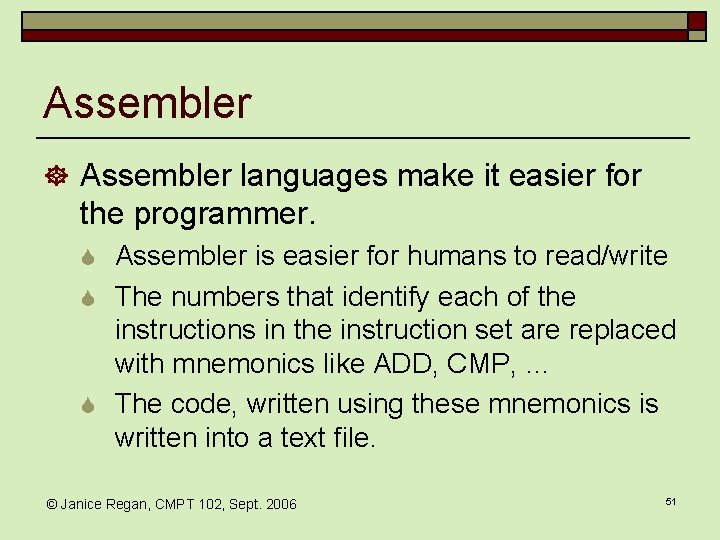 Assembler

Assembler languages make it easier for the programmer.

Assembler is easier for humans to read/write

The numbers that identify each of the instructions in the instruction set are replaced with mnemonics like ADD, CMP, ...

The code, written using these mnemonics is written into a text file.

© Janice Regan, CMPT 102, Sept. 2006

51